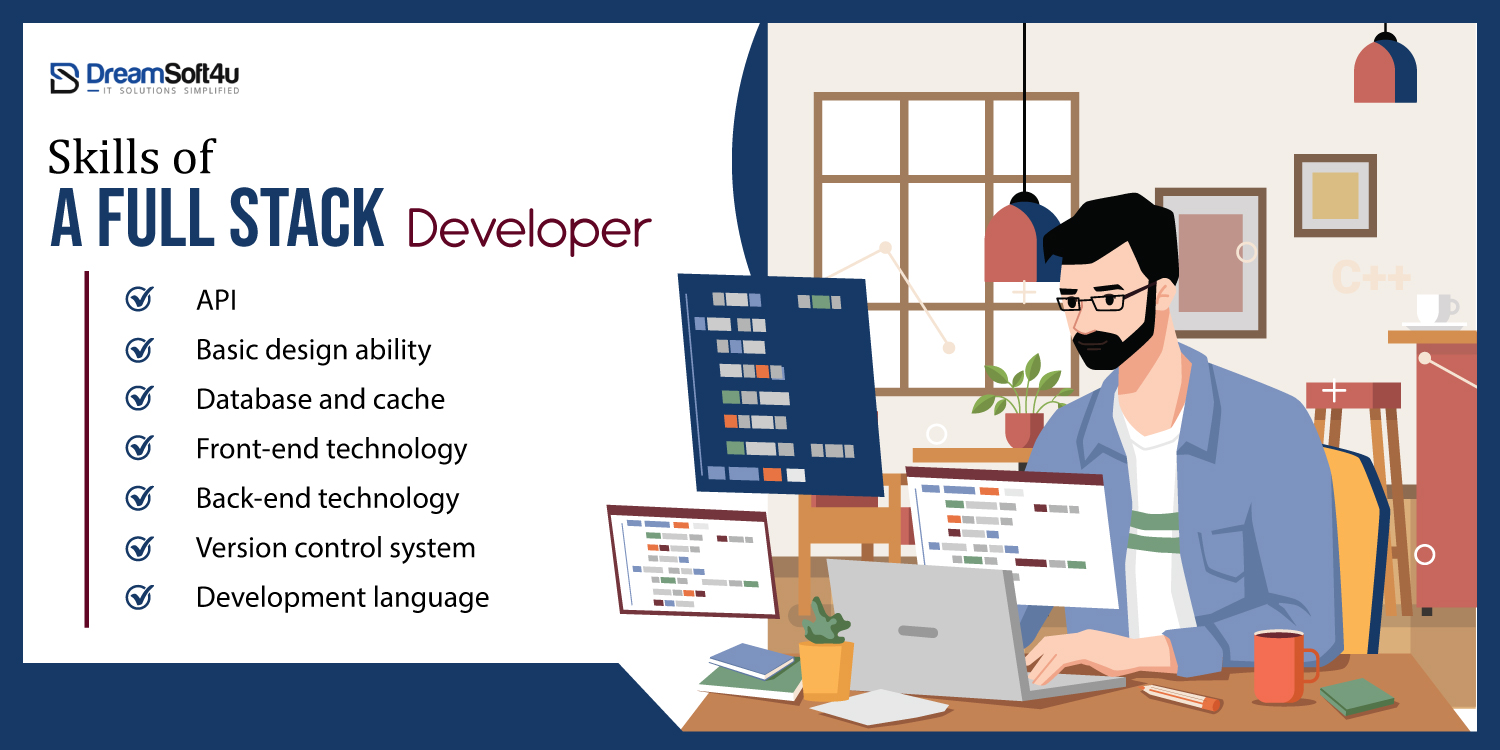 DreamSoft4u
IT SOLUTIONS SIMPLIFIED

Skills of
A FULL STACK Developer

API
Basic design ability
Database and cache
Front-end technology
Back-end technology
Version control system
Development language

C++